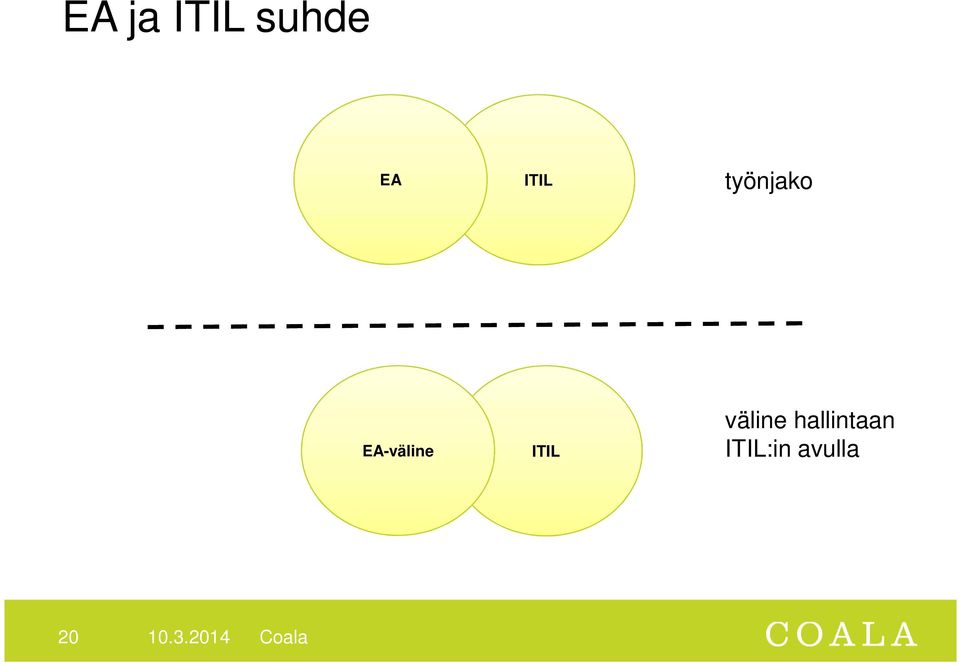 EA ja ITIL suhde

EA

ITIL

työnjako

EA-väline

ITIL

väline hallintaan ITIL:in avulla

20 10.3.2014 Coala

COALA